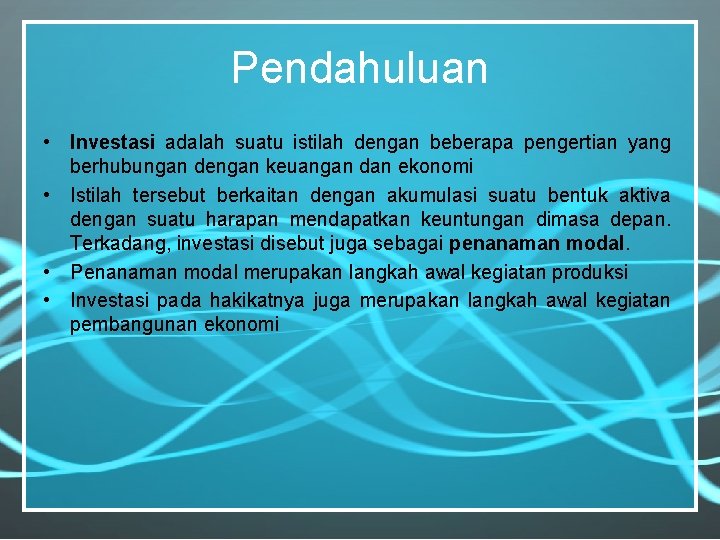 Pendahuluan

• Investasi adalah suatu istilah dengan beberapa pengertian yang berhubungan dengan keuangan dan ekonomi
• Istilah tersebut berkaitan dengan akumulasi suatu bentuk aktiva dengan suatu harapan mendapatkan keuntungan dimasa depan. Terkadang, investasi disebut juga sebagai penanaman modal.
• Penanaman modal merupakan langkah awal kegiatan produksi
• Investasi pada hakikatnya juga merupakan langkah awal kegiatan pembangunan ekonomi